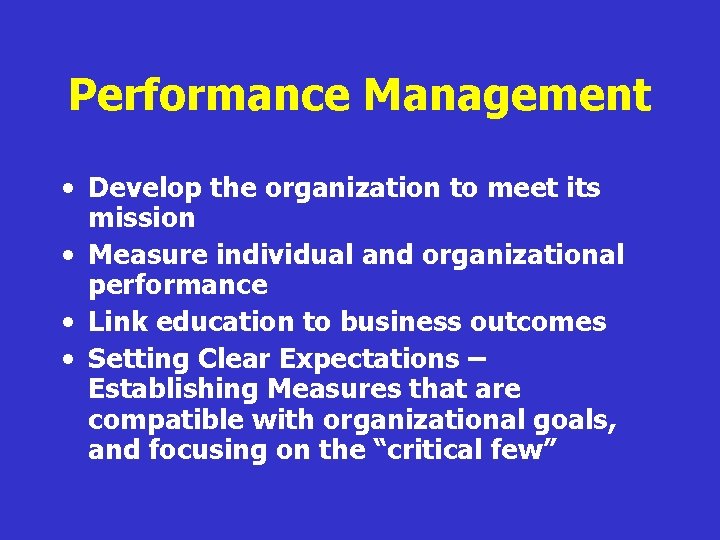 Performance Management

• Develop the organization to meet its mission
• Measure individual and organizational performance
• Link education to business outcomes
• Setting Clear Expectations – Establishing Measures that are compatible with organizational goals, and focusing on the “critical few”